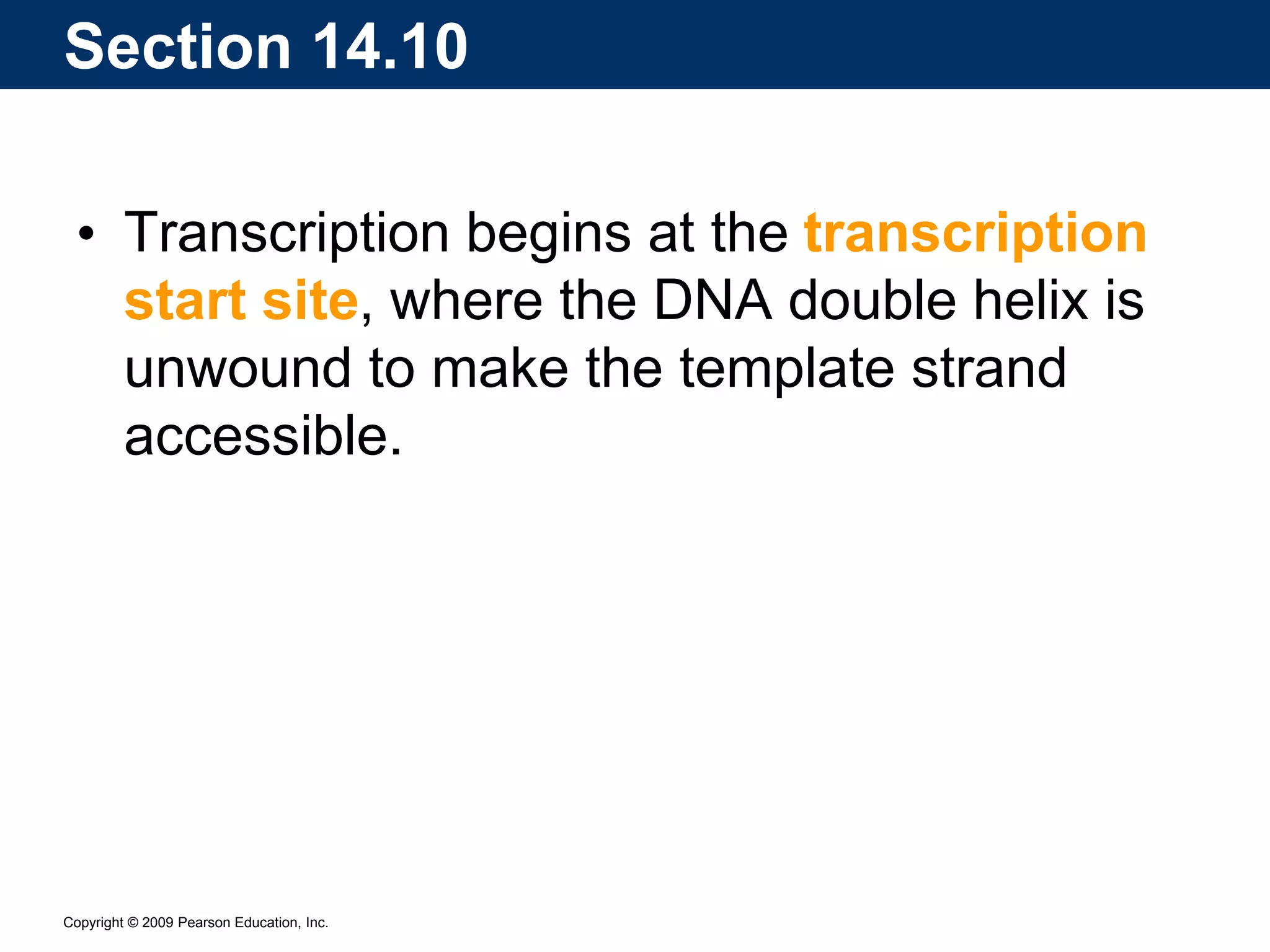 Section 14.10

• Transcription begins at the transcription start site, where the DNA double helix is unwound to make the template strand accessible.

Copyright © 2009 Pearson Education, Inc.